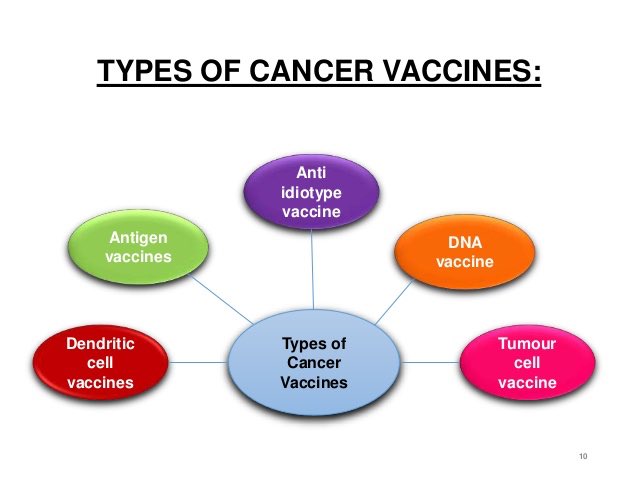 TYPES OF CANCER VACCINES:

Anti idiotype vaccine

Antigen vaccines

DNA vaccine

Dendritic cell vaccines

Types of Cancer Vaccines

Tumour cell vaccine

10